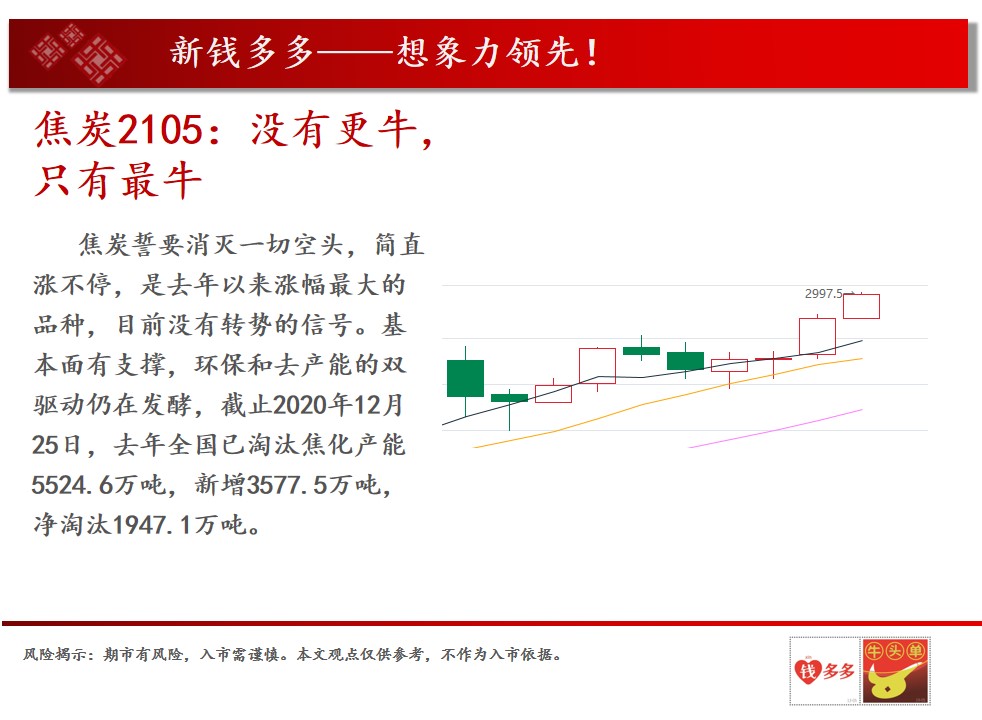 新钱多多——想象力领先！

焦炭2105：没有更牛，只有最牛

焦炭誓要消灭一切空头，简直涨不停，是去年以来涨幅最大的品种，目前没有转势的信号。基本面有支撑，环保和去产能的双驱动仍在发酵，截止2020年12月25日，去年全国已淘汰焦化产能5524.6万吨，新增3577.5万吨，净淘汰1947.1万吨。

2997.5

风险揭示：期市有风险，入市需谨慎。本文观点仅供参考，不作为入市依据。

钱多多

牛头单